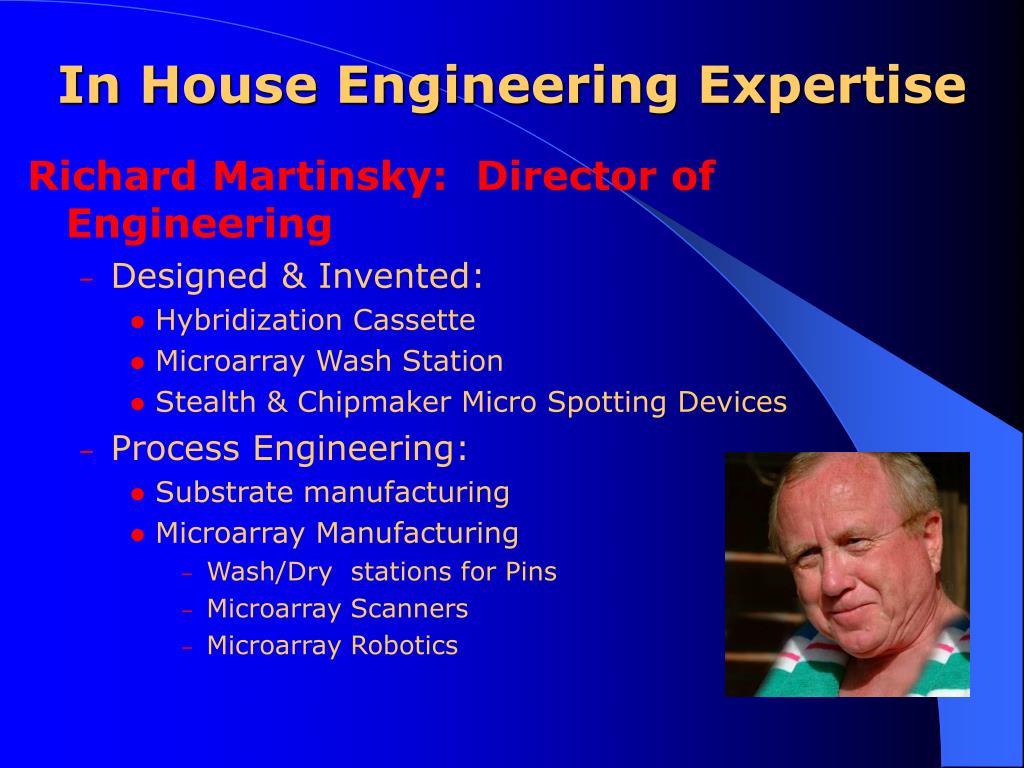 In House Engineering Expertise

Richard Martinsky: Director of Engineering

– Designed & Invented:
● Hybridization Cassette
● Microarray Wash Station
● Stealth & Chipmaker Micro Spotting Devices

– Process Engineering:
● Substrate manufacturing
● Microarray Manufacturing
– Wash/Dry stations for Pins
– Microarray Scanners
– Microarray Robotics